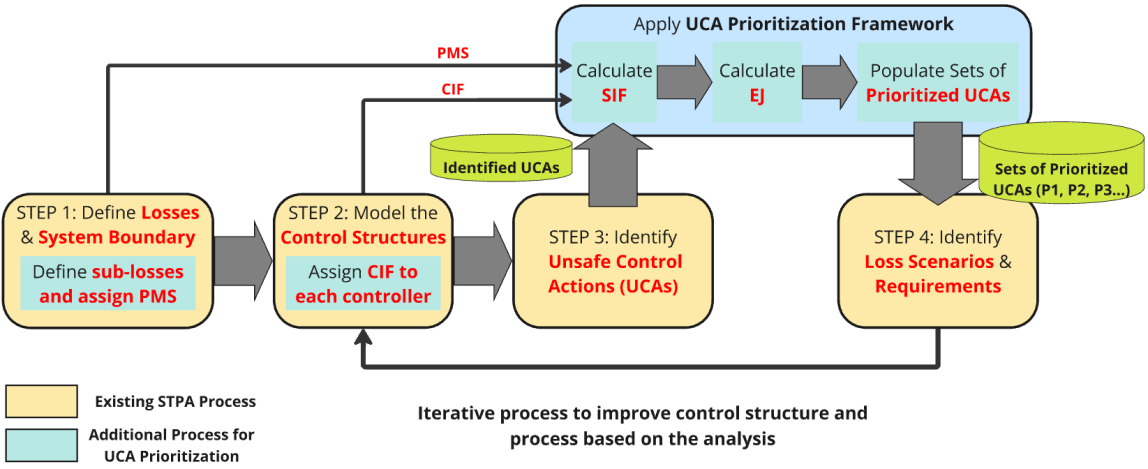 Apply UCA Prioritization Framework

PMS

CIF

Calculate SIF

Calculate EJ

Populate Sets of Prioritized UCAs

Identified UCAs

Sets of Prioritized UCAs (P1, P2, P3...)

STEP 1: Define Losses & System Boundary

Define sub-losses and assign PMS

STEP 2: Model the Control Structures

Assign CIF to each controller

STEP 3: Identify Unsafe Control Actions (UCAs)

STEP 4: Identify Loss Scenarios & Requirements

Existing STPA Process

Additional Process for UCA Prioritization

Iterative process to improve control structure and process based on the analysis